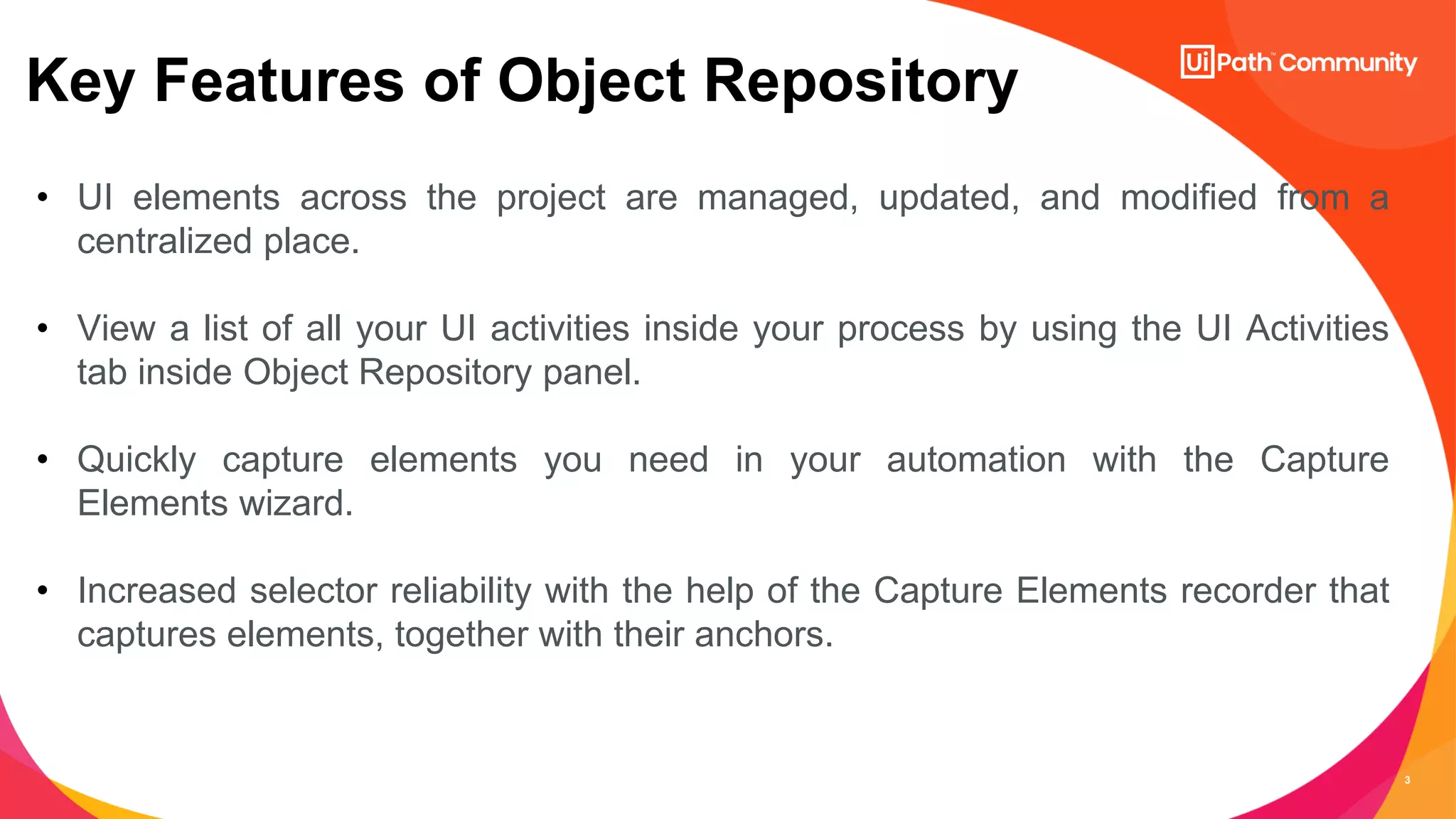 Key Features of Object Repository

UiPath™ Community

• UI elements across the project are managed, updated, and modified from a centralized place.

• View a list of all your UI activities inside your process by using the UI Activities tab inside Object Repository panel.

• Quickly capture elements you need in your automation with the Capture Elements wizard.

• Increased selector reliability with the help of the Capture Elements recorder that captures elements, together with their anchors.

3